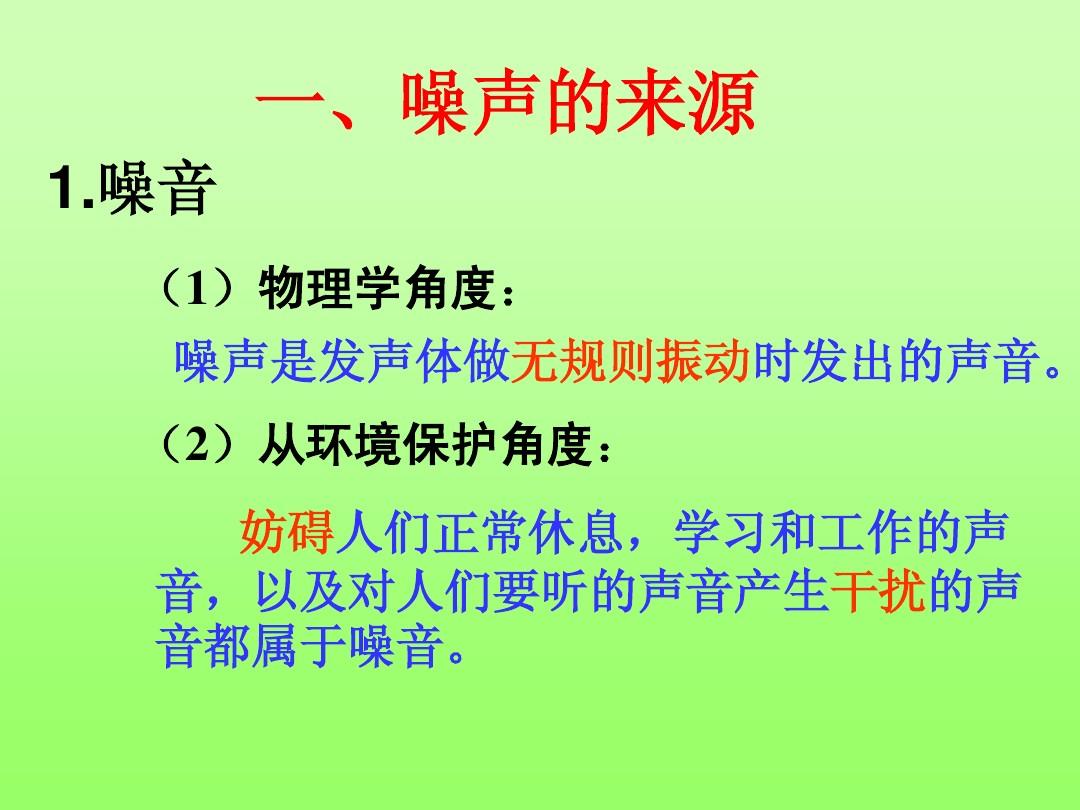 一、噪声的来源

1.噪音

（1）物理学角度：

噪声是发声体做无规则振动时发出的声音。

（2）从环境保护角度：

妨碍人们正常休息，学习和工作的声音，以及对人们要听的声音产生干扰的声音都属于噪音。